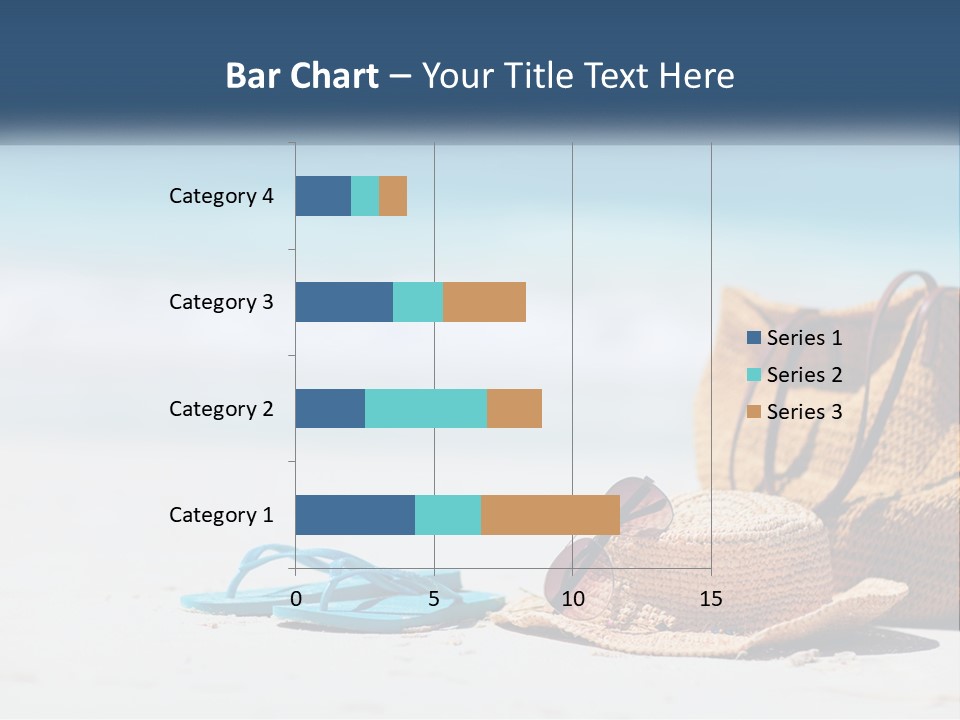 Bar Chart – Your Title Text Here

Category 4
Category 3
Category 2
Category 1

0
5
10
15

Series 1
Series 2
Series 3